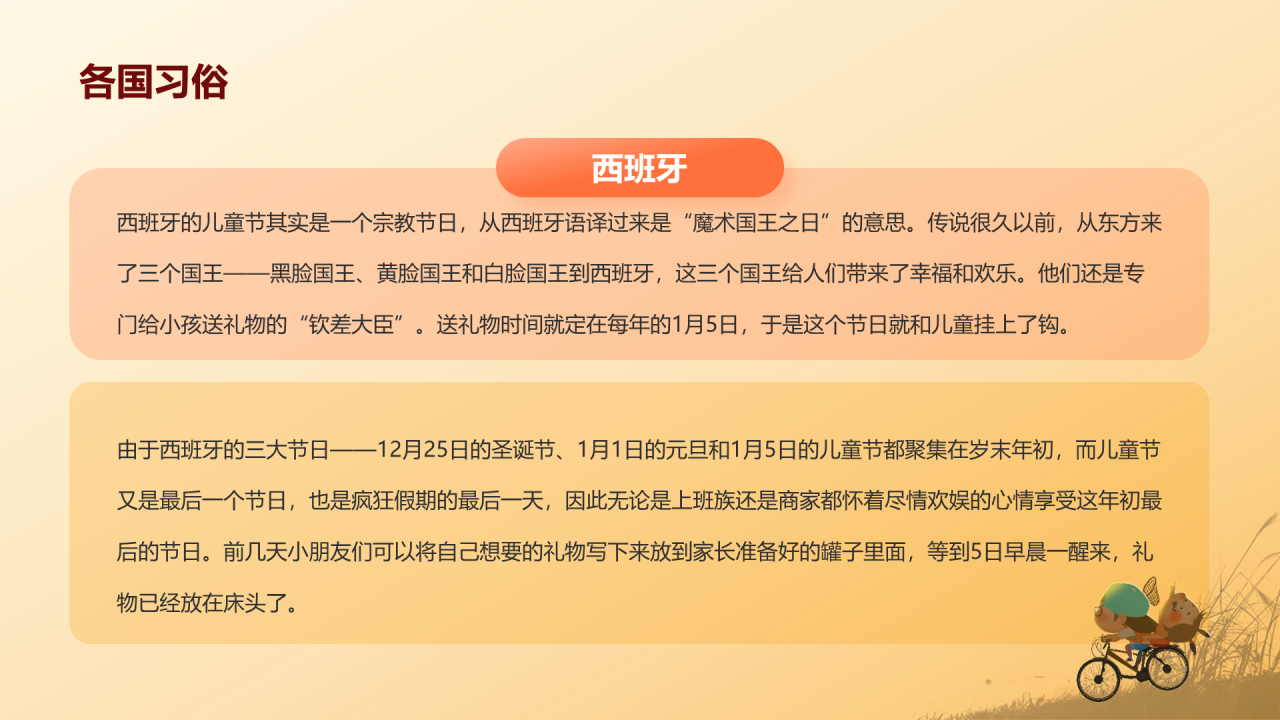 各国习俗

西班牙

西班牙的儿童节其实是一个宗教节日，从西班牙语译过来是“魔术国王之日”的意思。传说很久以前，从东方来了三个国王——黑脸国王、黄脸国王和白脸国王到西班牙，这三个国王给人们带来了幸福和欢乐。他们还是专门给小孩送礼物的“钦差大臣”。送礼物时间就定在每年的1月5日，于是这个节日就和儿童挂上了钩。

由于西班牙的三大节日——12月25日的圣诞节、1月1日的元旦和1月5日的儿童节都聚集在岁末年初，而儿童节又是最后一个节日，也是疯狂假期的最后一天，因此无论是上班族还是商家都怀着尽情欢娱的心情享受这年初最后的节日。前几天小朋友们可以将自己想要的礼物写下来放到家长准备好的罐子里面，等到5日早晨一醒来，礼物已经放在床头了。